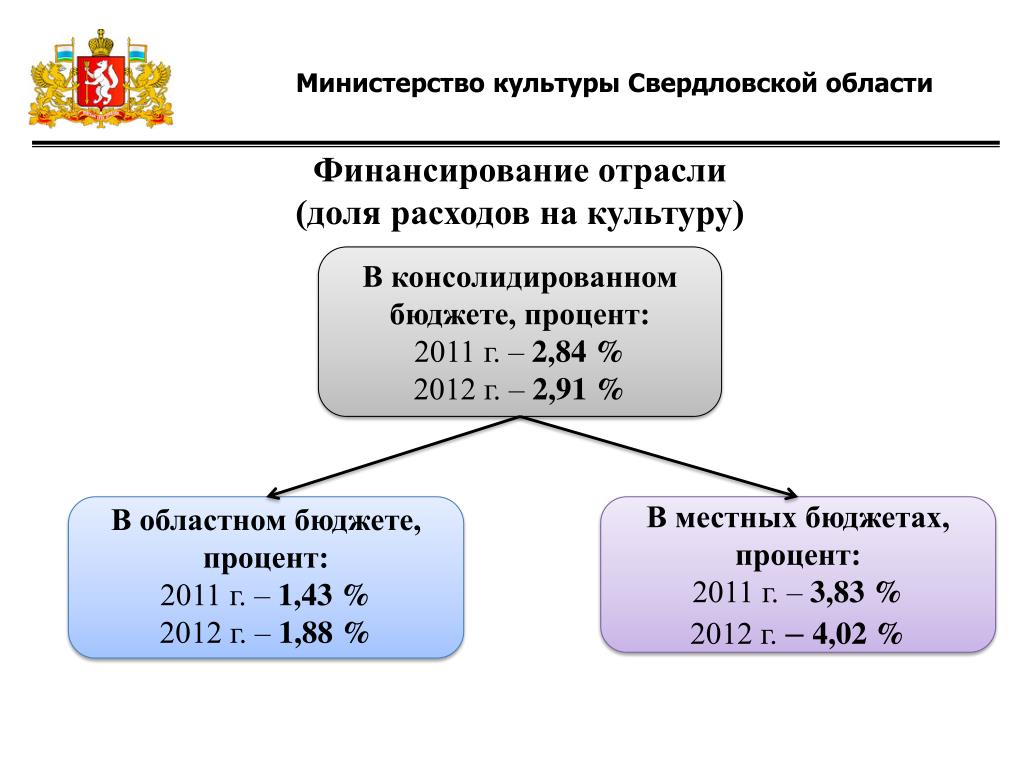 Министерство культуры Свердловской области

Финансирование отрасли
(доля расходов на культуру)

В консолидированном бюджете, процент:
2011 г. – 2,84 %
2012 г. – 2,91 %

В областном бюджете, процент:
2011 г. – 1,43 %
2012 г. – 1,88 %

В местных бюджетах, процент:
2011 г. – 3,83 %
2012 г. – 4,02 %